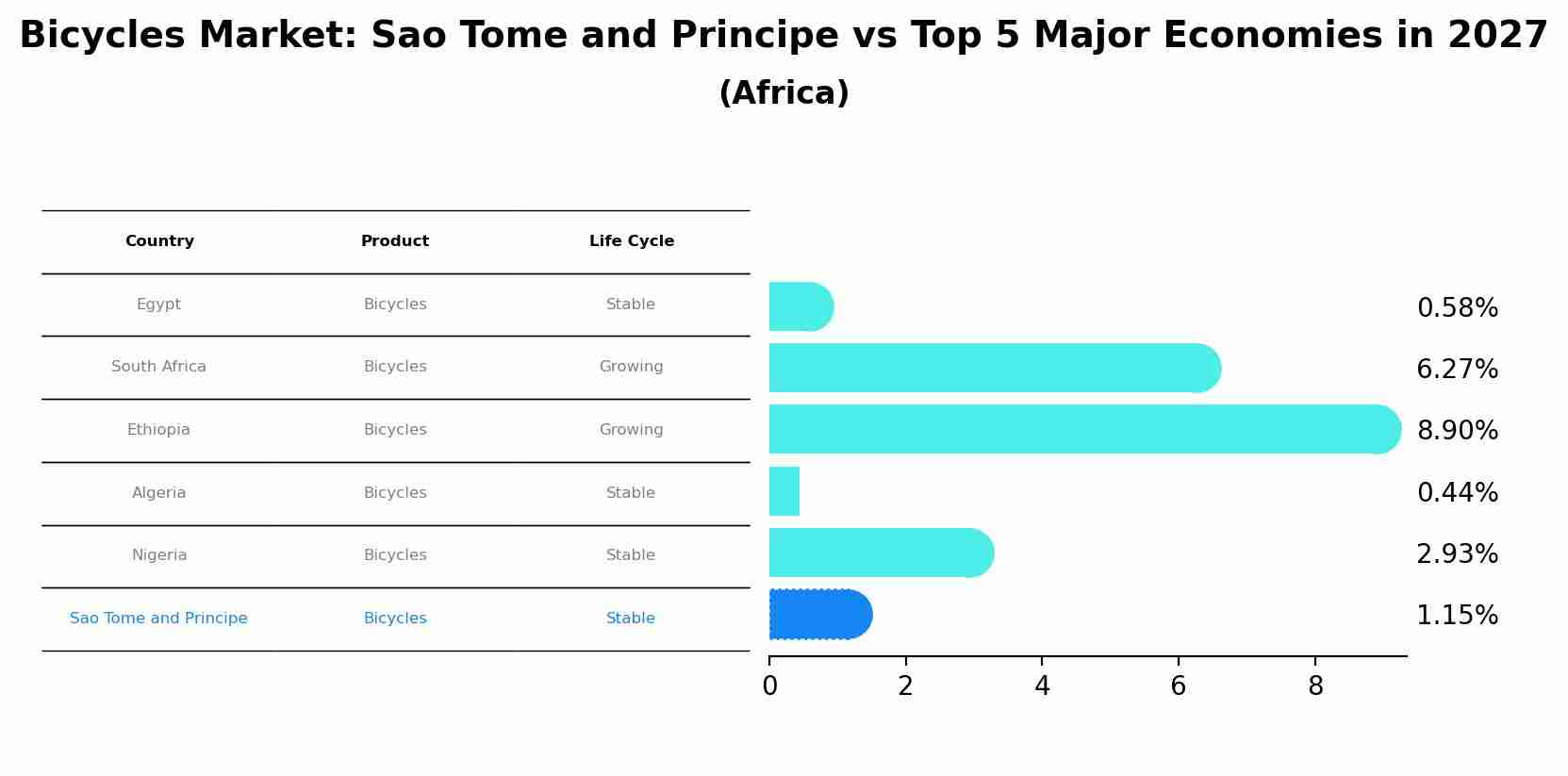 Bicycles Market: Sao Tome and Principe vs Top 5 Major Economies in 2027
(Africa)

| Country | Product | Life Cycle |
|---|---|---|
| Egypt | Bicycles | Stable |
| South Africa | Bicycles | Growing |
| Ethiopia | Bicycles | Growing |
| Algeria | Bicycles | Stable |
| Nigeria | Bicycles | Stable |
| Sao Tome and Principe | Bicycles | Stable |

0.58%
6.27%
8.90%
0.44%
2.93%
1.15%

0 2 4 6 8